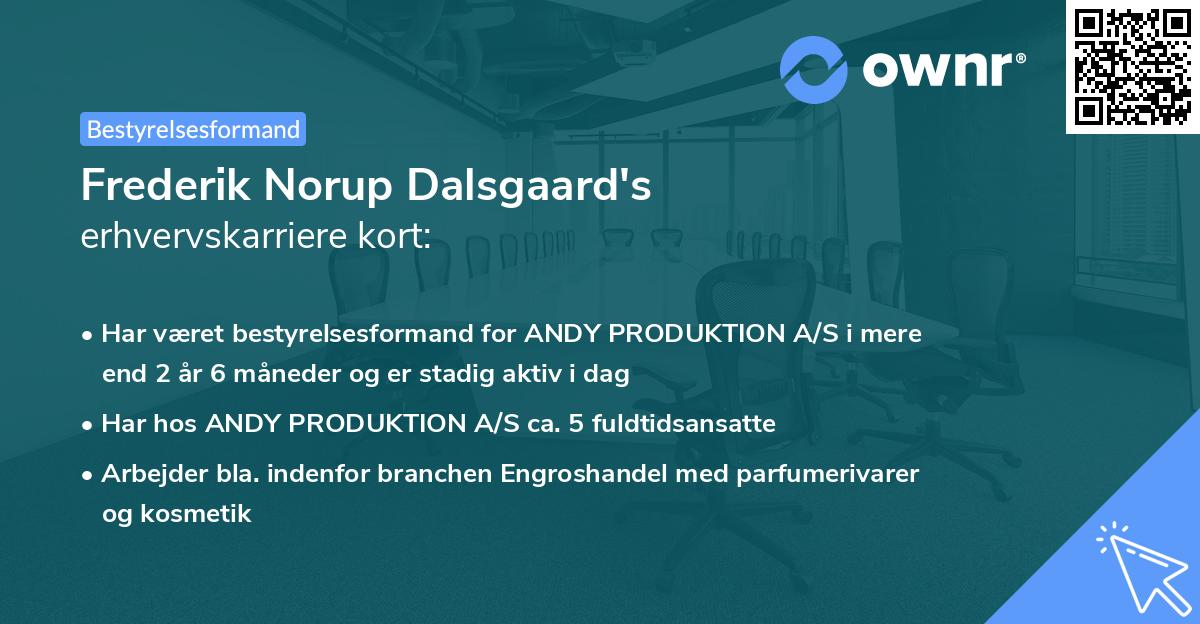 ownr®

Bestyrelsesformand

Frederik Norup Dalsgaard's
erhvervskarriere kort:

• Har været bestyrelsesformand for ANDY PRODUKTION A/S i mere end 2 år 6 måneder og er stadig aktiv i dag

• Har hos ANDY PRODUKTION A/S ca. 5 fuldtidsansatte

• Arbejder bla. indenfor branchen Engroshandel med parfumerivarer og kosmetik